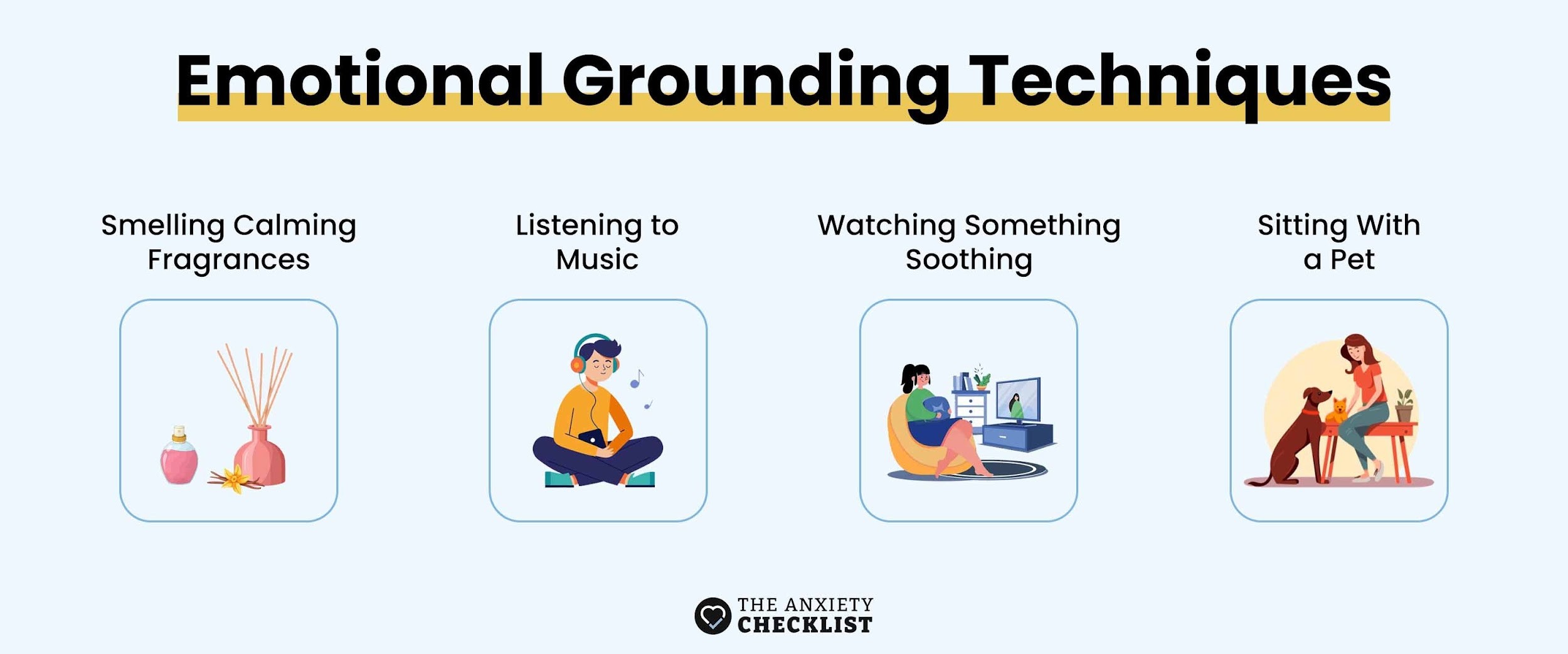 Emotional Grounding Techniques

Smelling Calming Fragrances

Listening to Music

Watching Something Soothing

Sitting With a Pet

THE ANXIETY CHECKLIST